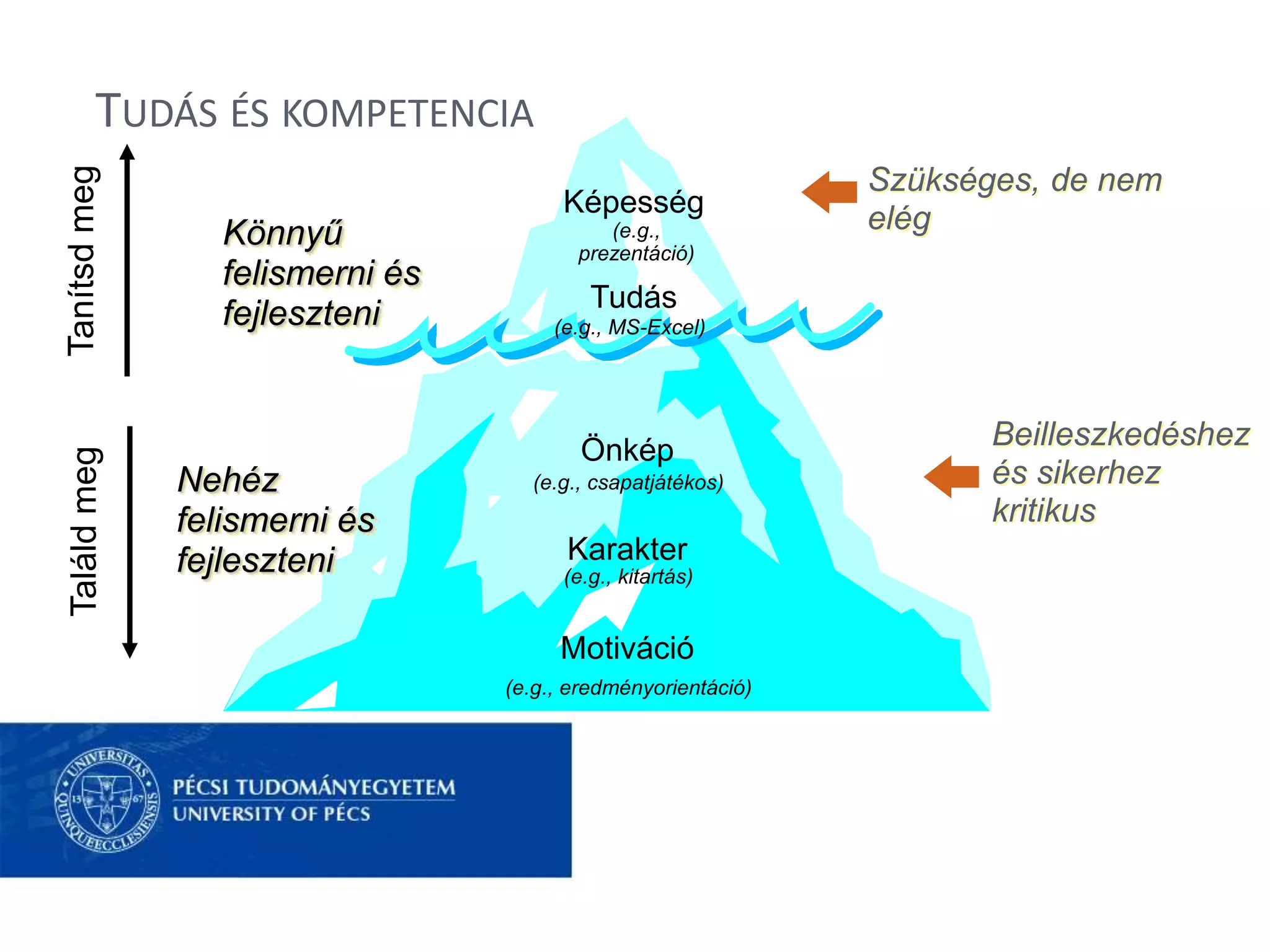 TUDÁS ÉS KOMPETENCIA

Tanítsd meg

Könnyű felismerni és fejleszteni

Képesség
(e.g., prezentáció)

Tudás
(e.g., MS-Excel)

Szükséges, de nem elég

Találd meg

Nehéz felismerni és fejleszteni

Önkép
(e.g., csapatjátékos)

Karakter
(e.g., kitartás)

Motiváció
(e.g., eredményorientáció)

Beilleszkedéshez és sikerhez kritikus

UNIVERSITAS QUINQUEECCLESIENSIS 13 67

PÉCSI TUDOMÁNYEGYETEM
UNIVERSITY OF PÉCS